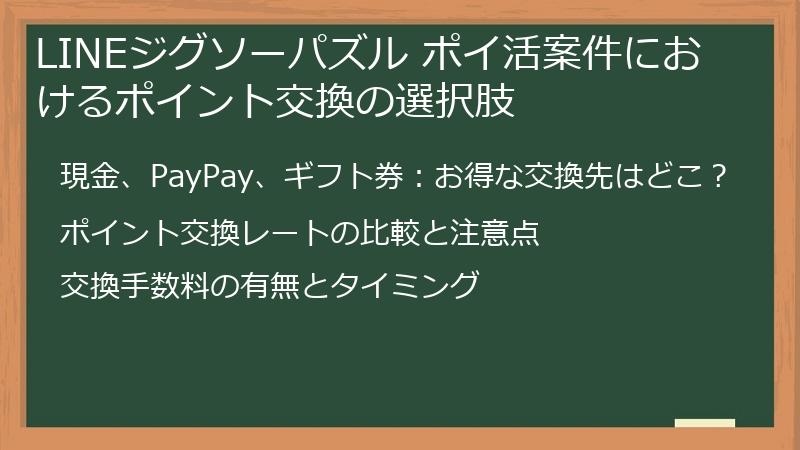 LINEジグソーパズル ポイ活案件におけるポイント交換の選択肢

現金、PayPay、ギフト券：お得な交換先はどこ？

ポイント交換レートの比較と注意点

交換手数料の有無とタイミング